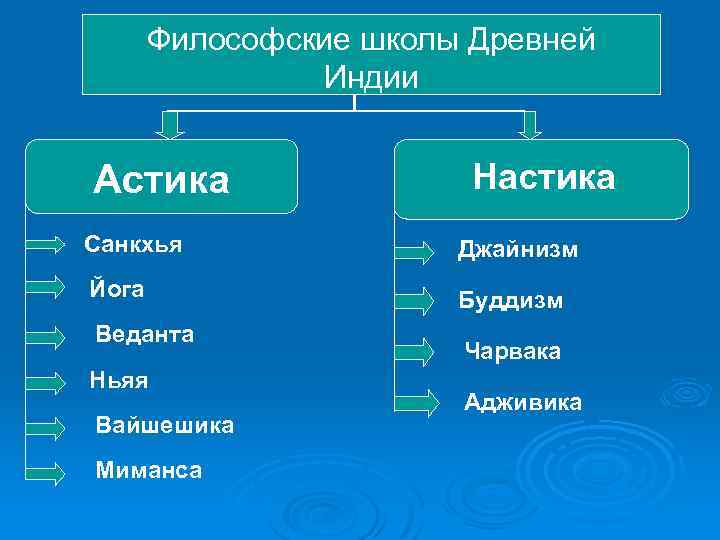 Философские школы Древней Индии

Астика

Санкхья

Йога

Веданта

Ньяя

Вайшешика

Миманса

Настика

Джайнизм

Буддизм

Чарвака

Адживика